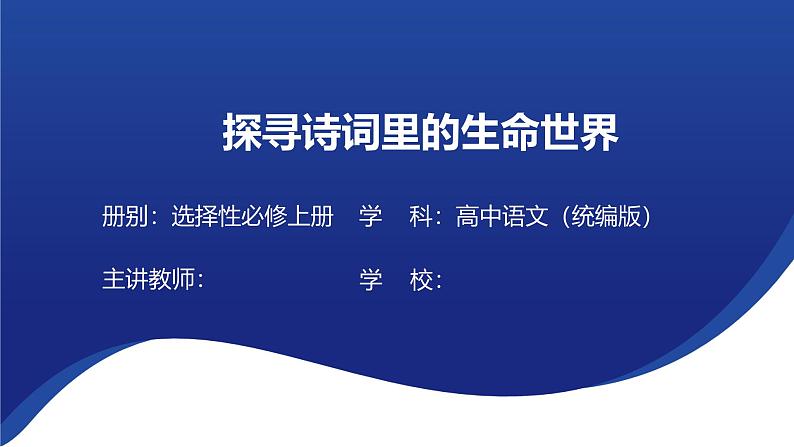 探寻诗词里的生命世界

册别：选择性必修上册　学　科：高中语文（统编版）

主讲教师：　学　校：